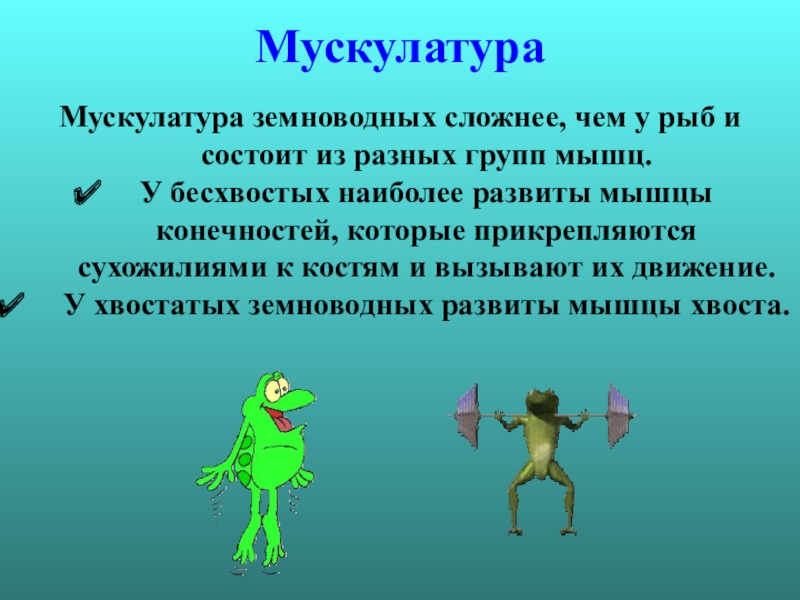 Мускулатура

Мускулатура земноводных сложнее, чем у рыб и состоит из разных групп мышц.

✔ У бесхвостых наиболее развиты мышцы конечностей, которые прикрепляются сухожилиями к костям и вызывают их движение.

✔ У хвостатых земноводных развиты мышцы хвоста.